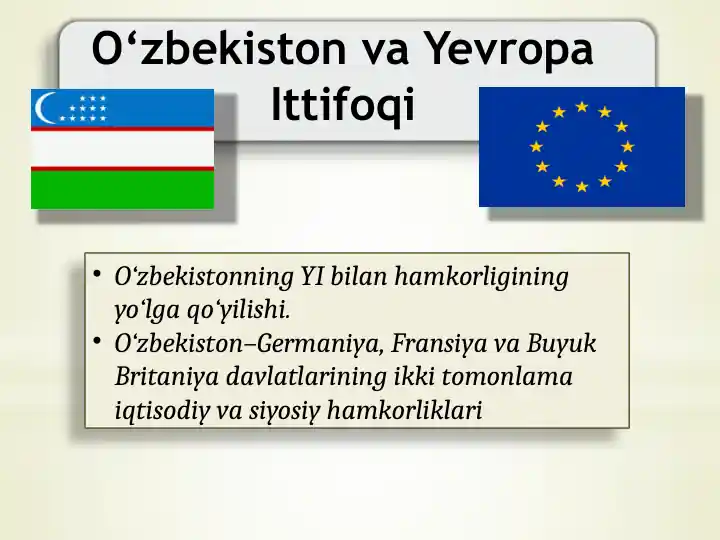 O‘zbekiston va Yevropa Ittifoqi

• O‘zbekistonning YI bilan hamkorligining yo‘lga qo‘yilishi.
• O‘zbekiston–Germaniya, Fransiya va Buyuk Britaniya davlatlarining ikki tomonlama iqtisodiy va siyosiy hamkorliklari